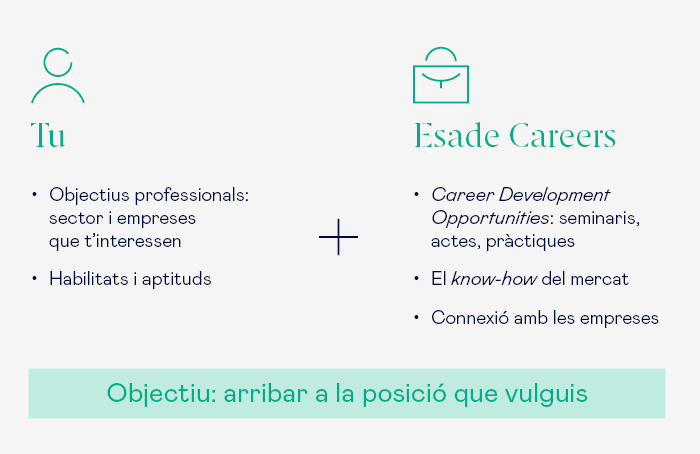 Tu

• Objectius professionals: sector i empreses que t'interessen

• Habilitats i aptituds

+

Esade Careers

• Career Development Opportunities: seminaris, actes, pràctiques

• El know-how del mercat

• Connexió amb les empreses

Objectiu: arribar a la posició que vulguis